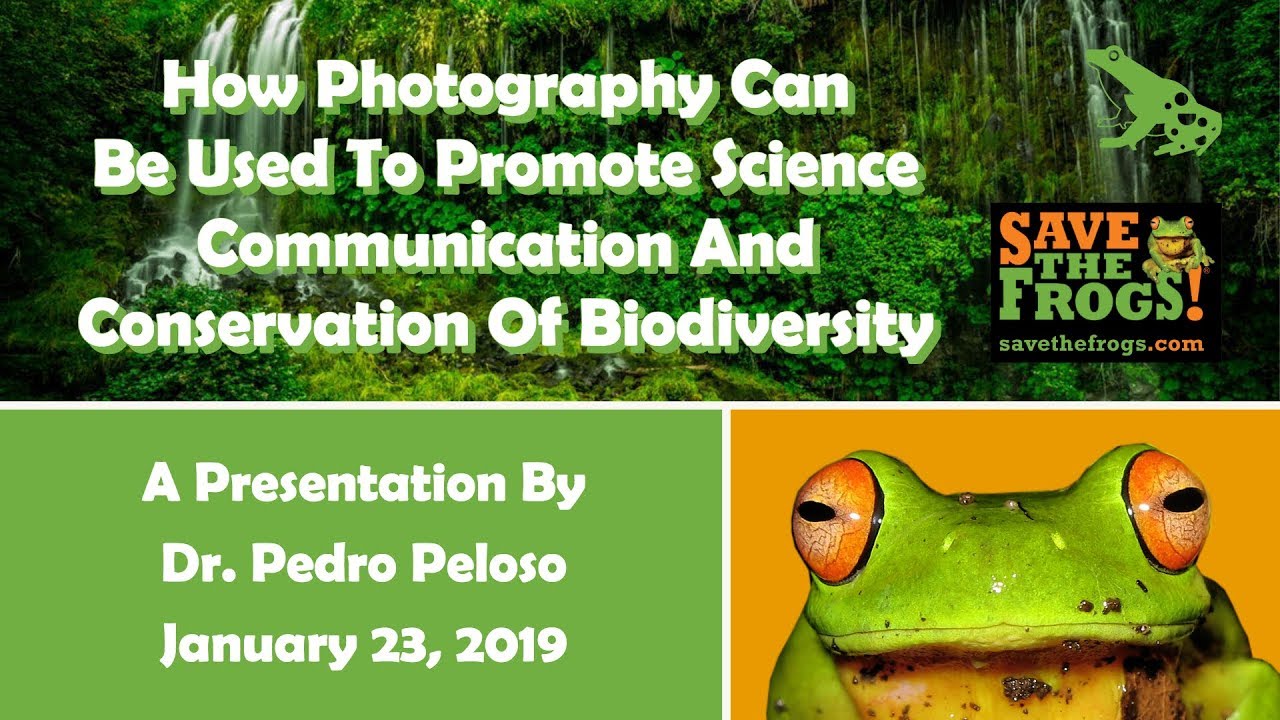 How Photography Can Be Used To Promote Science Communication And Conservation Of Biodiversity

SAVE THE FROGS!
savethefrogs.com

A Presentation By
Dr. Pedro Peloso
January 23, 2019